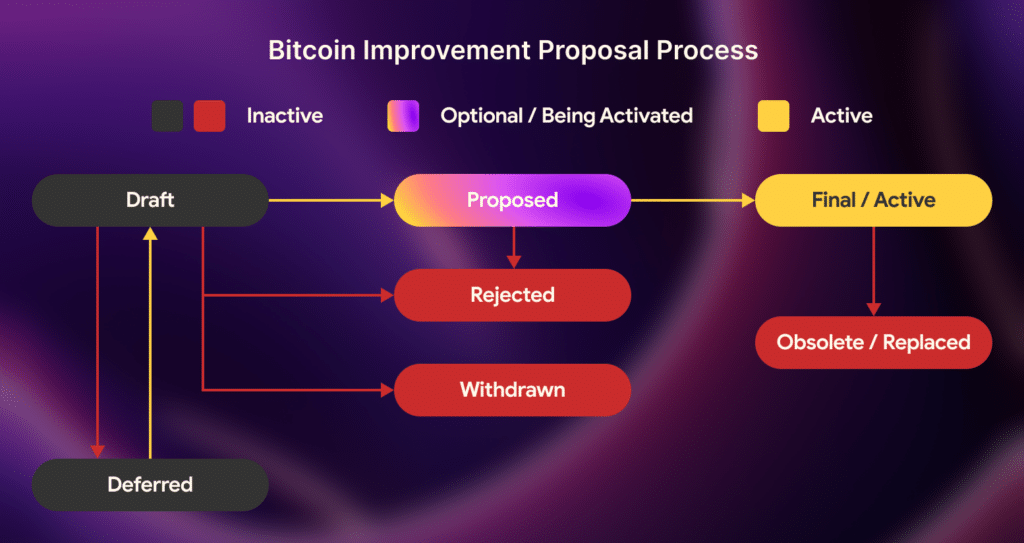 Bitcoin Improvement Proposal Process

Inactive

Optional / Being Activated

Active

Draft

Proposed

Final / Active

Rejected

Obsolete / Replaced

Withdrawn

Deferred